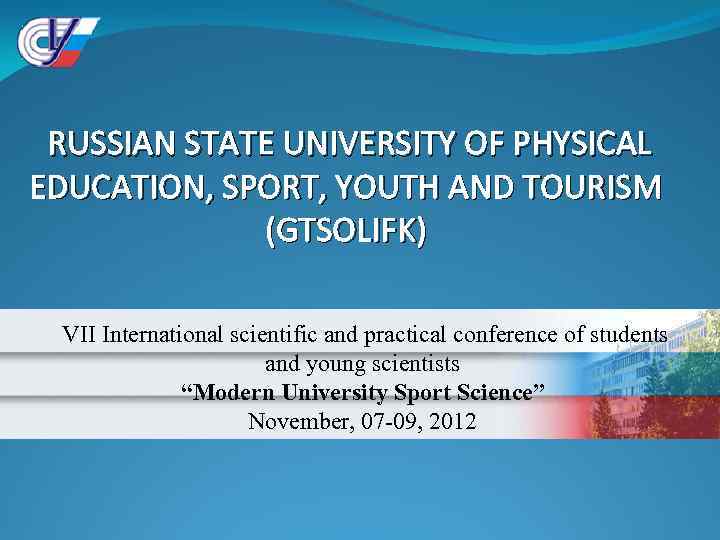 RUSSIAN STATE UNIVERSITY OF PHYSICAL EDUCATION, SPORT, YOUTH AND TOURISM (GTSOLIFK)

VII International scientific and practical conference of students and young scientists
“Modern University Sport Science”
November, 07-09, 2012